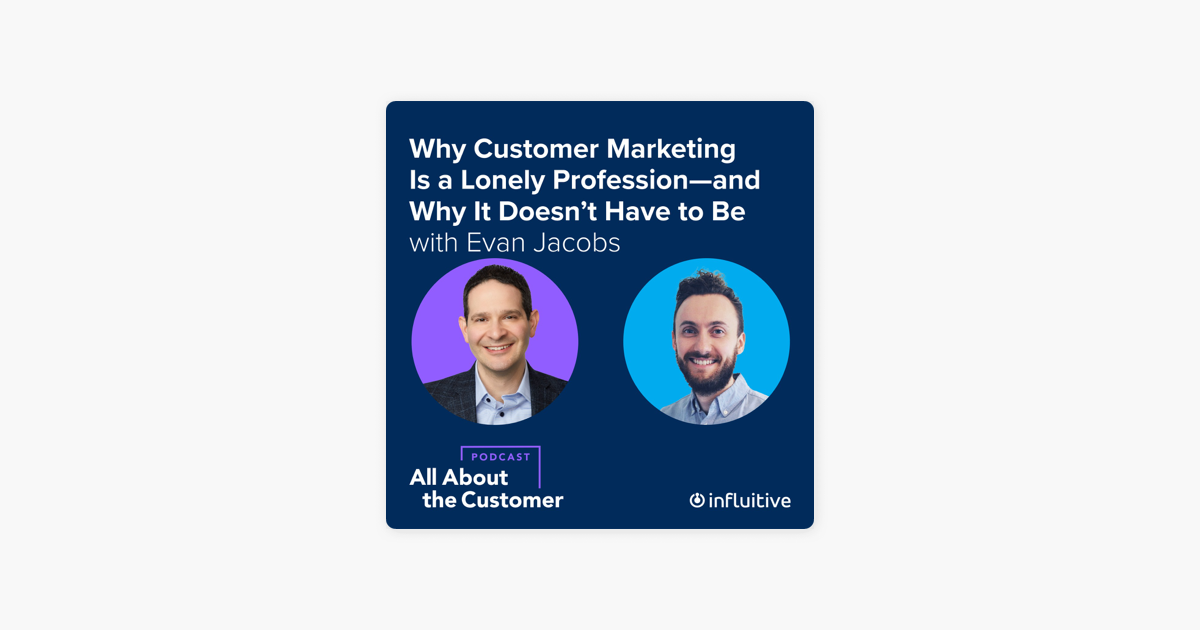 Why Customer Marketing Is a Lonely Profession—and Why It Doesn't Have to Be
with Evan Jacobs

PODCAST
All About the Customer

influitive